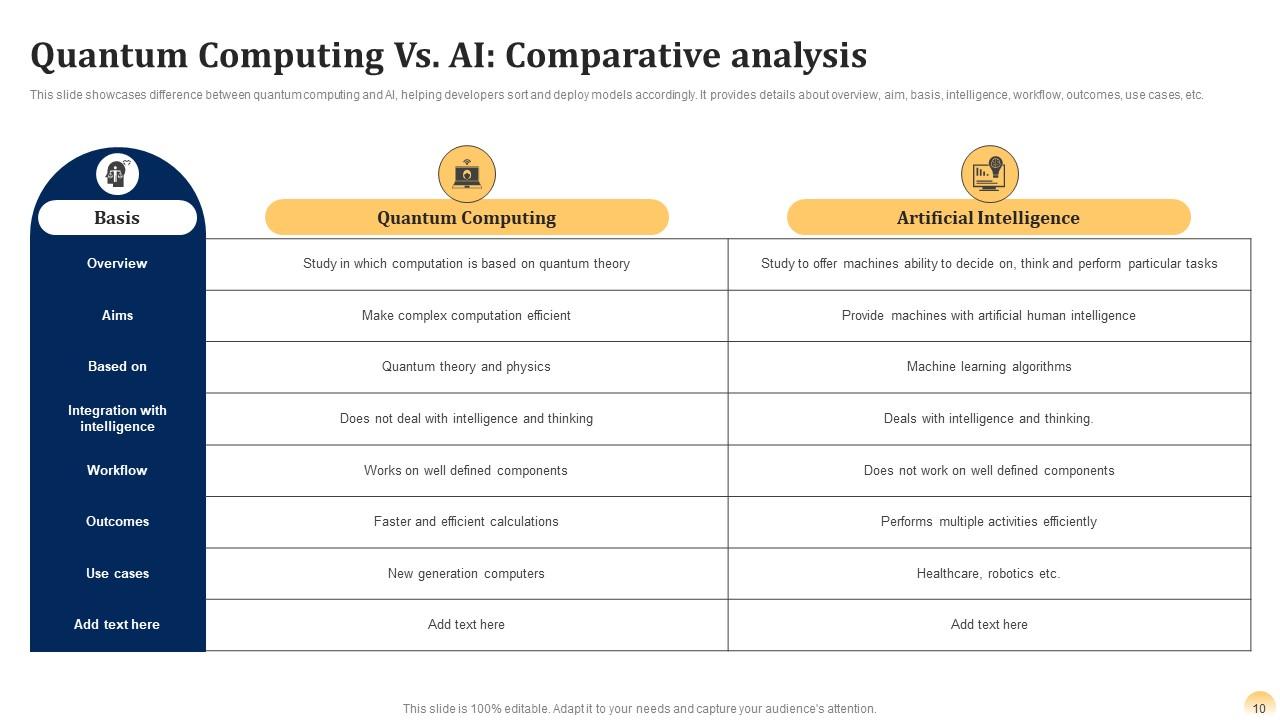 Quantum Computing Vs. AI: Comparative analysis

This slide showcases difference between quantum computing and AI, helping developers sort and deploy models accordingly. It provides details about overview, aim, basis, intelligence, workflow, outcomes, use cases, etc.

| Basis | Quantum Computing | Artificial Intelligence |
|---|---|---|
| Overview | Study in which computation is based on quantum theory | Study to offer machines ability to decide on, think and perform particular tasks |
| Aims | Make complex computation efficient | Provide machines with artificial human intelligence |
| Based on | Quantum theory and physics | Machine learning algorithms |
| Integration with intelligence | Does not deal with intelligence and thinking | Deals with intelligence and thinking. |
| Workflow | Works on well defined components | Does not work on well defined components |
| Outcomes | Faster and efficient calculations | Performs multiple activities efficiently |
| Use cases | New generation computers | Healthcare, robotics etc. |
| Add text here | Add text here | Add text here |

This slide is 100% editable. Adapt it to your needs and capture your audience's attention.

10